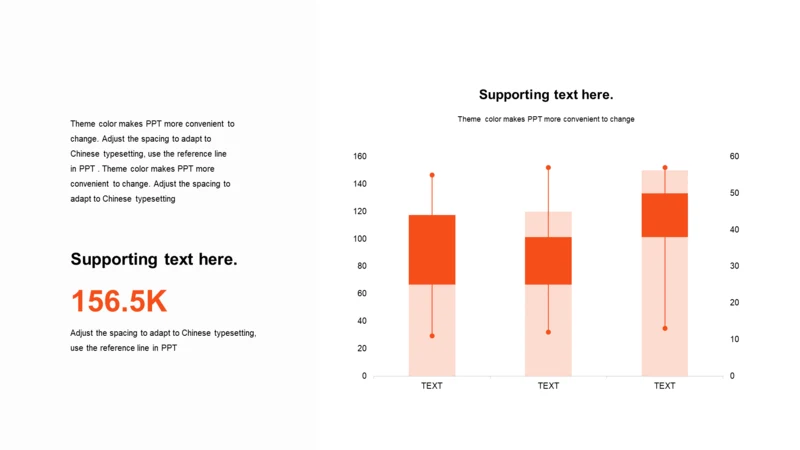 Theme color makes PPT more convenient to change. Adjust the spacing to adapt to Chinese typesetting, use the reference line in PPT . Theme color makes PPT more convenient to change. Adjust the spacing to adapt to Chinese typesetting

Supporting text here.

156.5K

Adjust the spacing to adapt to Chinese typesetting, use the reference line in PPT

Supporting text here.

Theme color makes PPT more convenient to change

160
140
120
100
80
60
40
20
0

60
50
40
30
20
10
0

TEXT
TEXT
TEXT